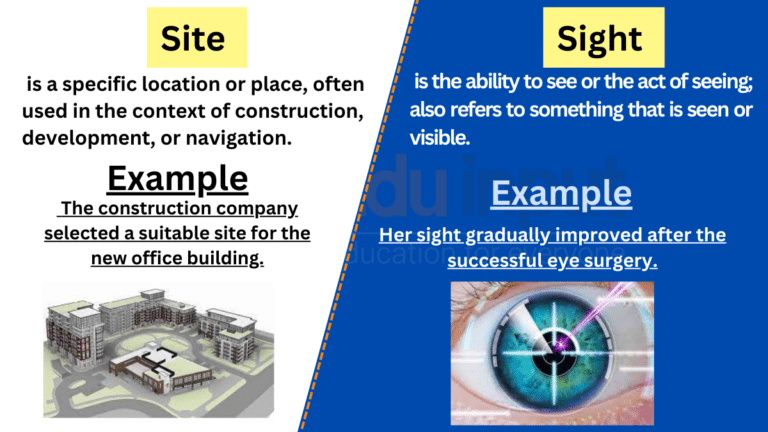 Site

is a specific location or place, often used in the context of construction, development, or navigation.

Example

The construction company selected a suitable site for the new office building.

Sight

is the ability to see or the act of seeing; also refers to something that is seen or visible.

Example

Her sight gradually improved after the successful eye surgery.

edu input
education for everyone